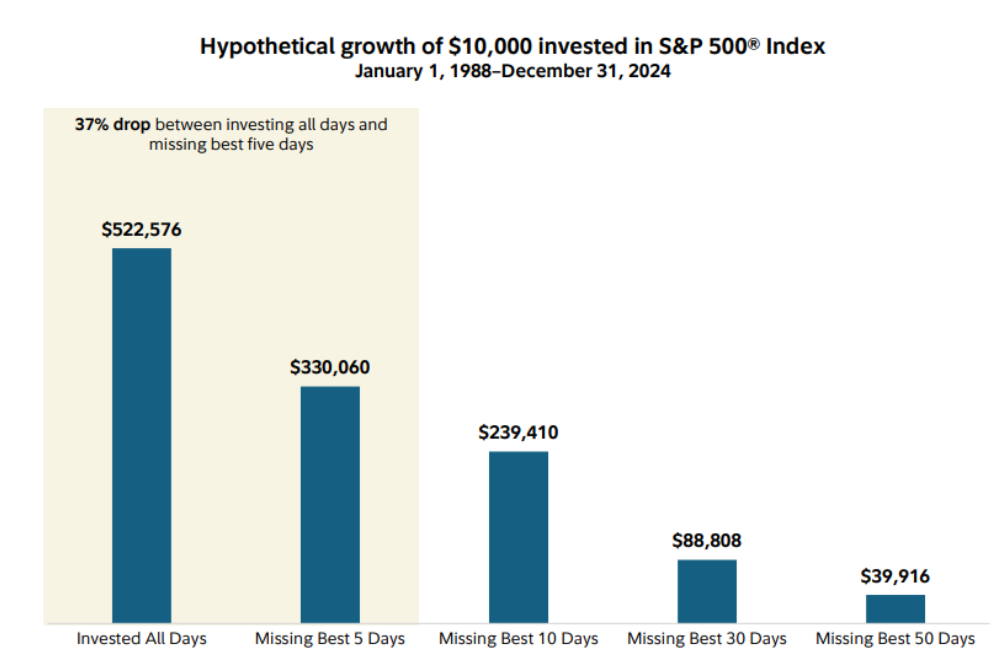 Hypothetical growth of \$10,000 invested in S&P 500® Index
January 1, 1988–December 31, 2024

37% drop between investing all days and missing best five days

\$522,576

\$330,060

\$239,410

\$88,808

\$39,916

Invested All Days

Missing Best 5 Days

Missing Best 10 Days

Missing Best 30 Days

Missing Best 50 Days